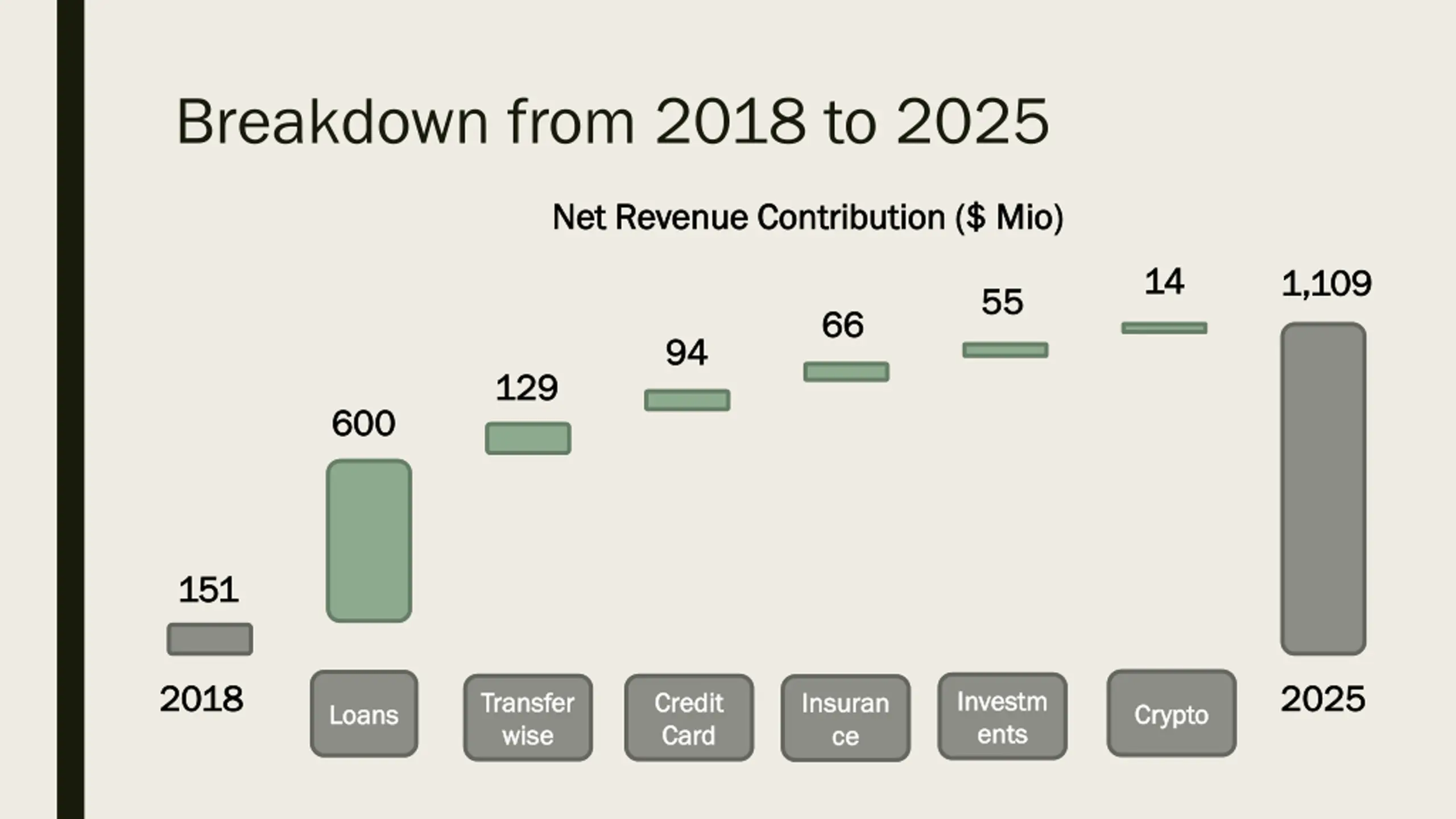 Breakdown from 2018 to 2025

Net Revenue Contribution ($ Mio)

151

600

129

94

66

55

14

1,109

2018

Loans

Transfer wise

Credit Card

Insuran ce

Investm ents

Crypto

2025